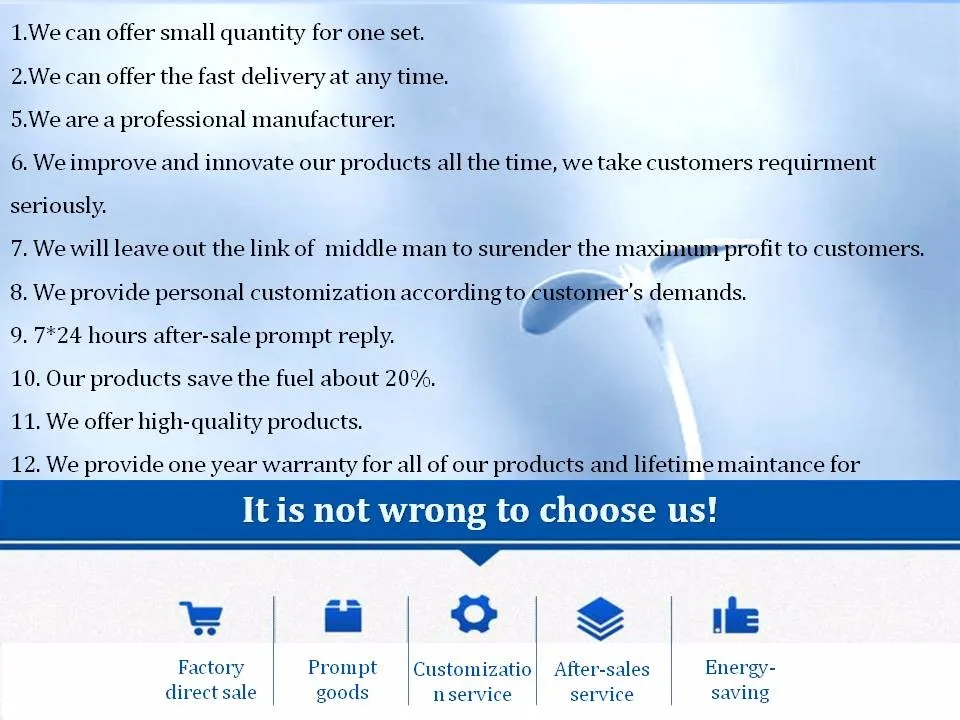 1.We can offer small quantity for one set.

2.We can offer the fast delivery at any time.

5.We are a professional manufacturer.

6. We improve and innovate our products all the time, we take customers requirment seriously.

7. We will leave out the link of middle man to surender the maximum profit to customers.

8. We provide personal customization according to customer's demands.

9. 7*24 hours after-sale prompt reply.

10. Our products save the fuel about 20%.

11. We offer high-quality products.

12. We provide one year warranty for all of our products and lifetime maintance for

It is not wrong to choose us!

Factory direct sale

Prompt goods

Customization service

After-sales service

Energy-saving